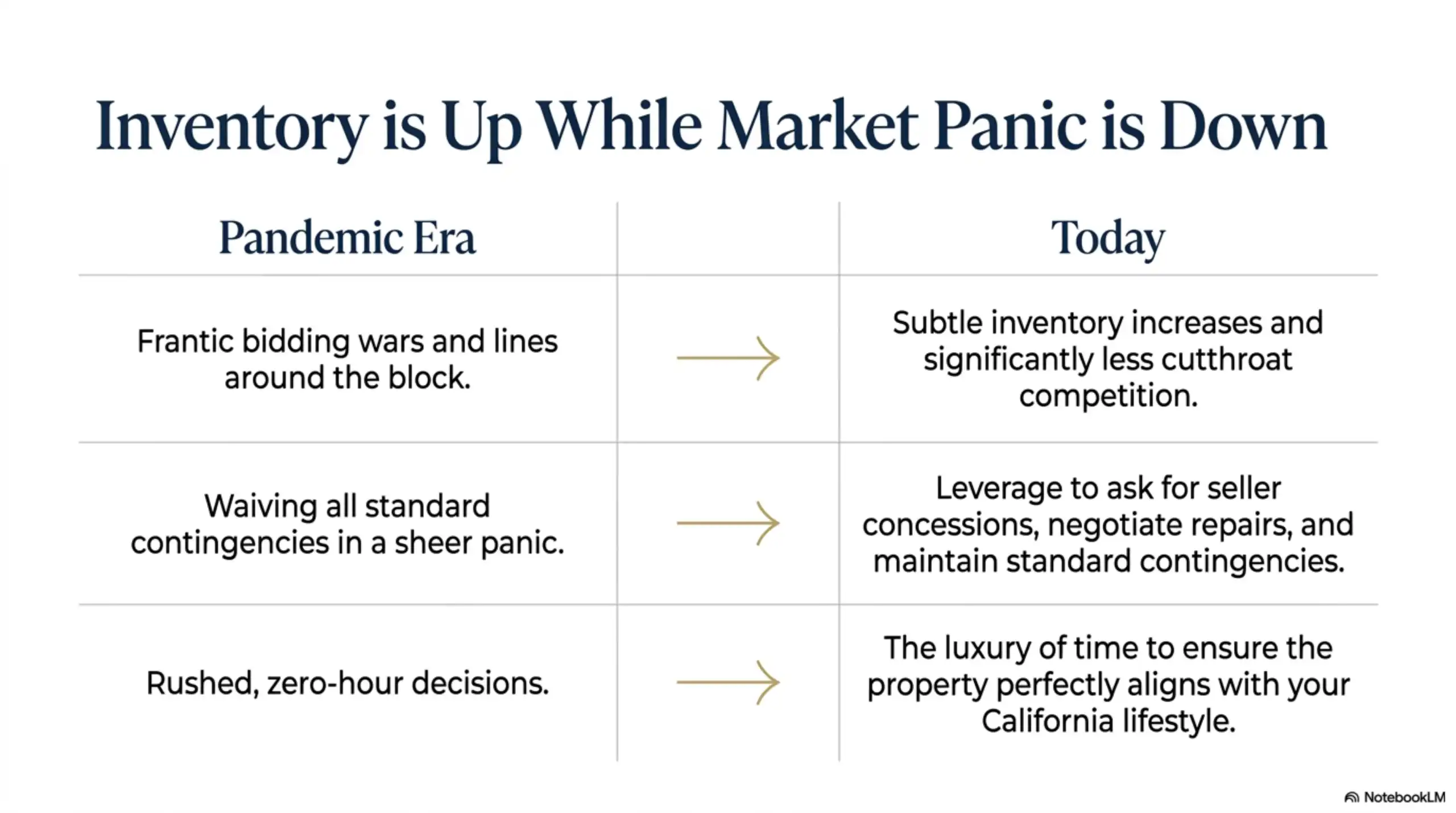 Inventory is Up While Market Panic is Down

| Pandemic Era | | Today |
|---|---|---|
| Frantic bidding wars and lines around the block. | → | Subtle inventory increases and significantly less cutthroat competition. |
| Waiving all standard contingencies in a sheer panic. | → | Leverage to ask for seller concessions, negotiate repairs, and maintain standard contingencies. |
| Rushed, zero-hour decisions. | → | The luxury of time to ensure the property perfectly aligns with your California lifestyle. |

NotebookLM